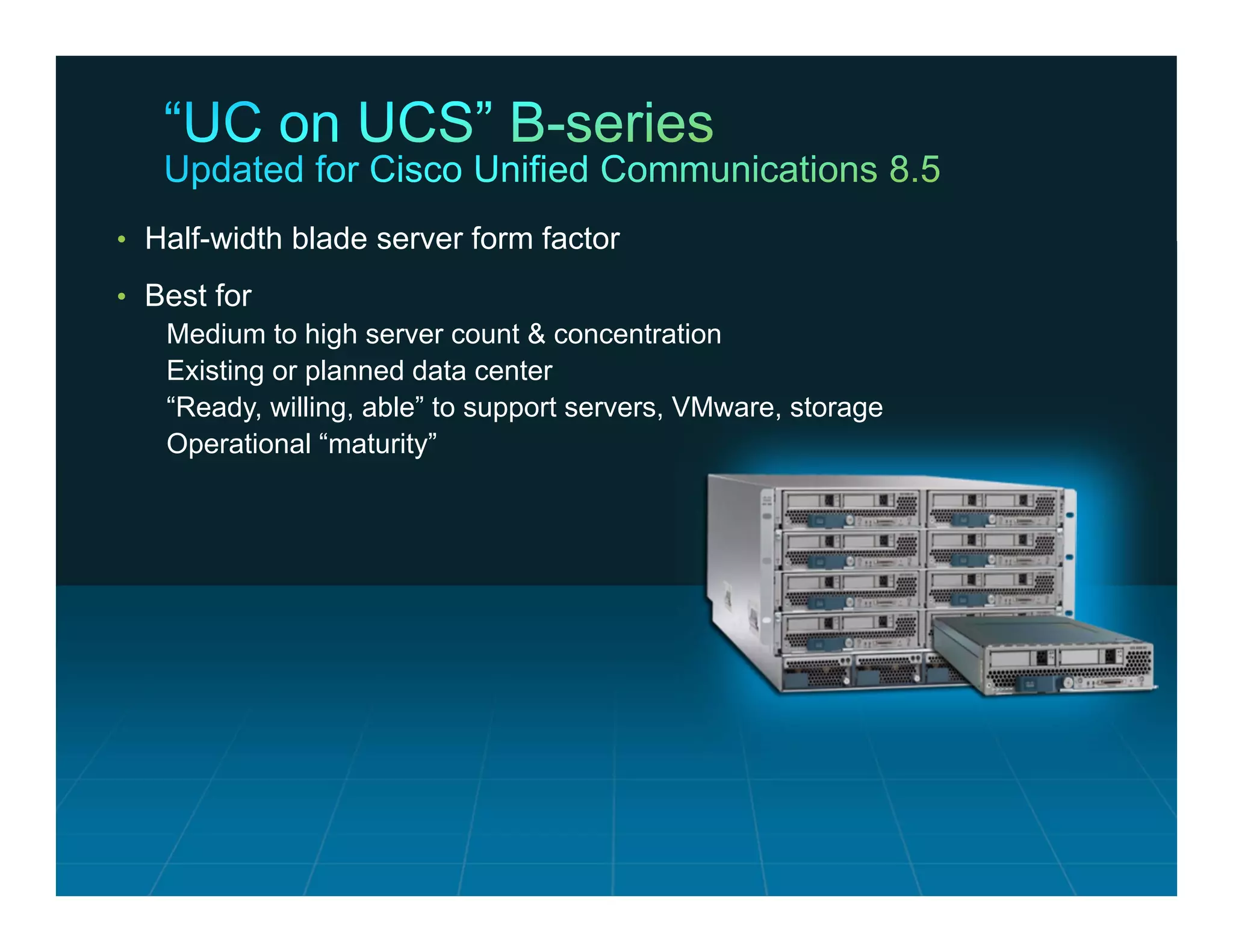 “UC on UCS” B-series
Updated for Cisco Unified Communications 8.5

• Half-width blade server form factor

• Best for

Medium to high server count & concentration

Existing or planned data center

“Ready, willing, able” to support servers, VMware, storage

Operational “maturity”